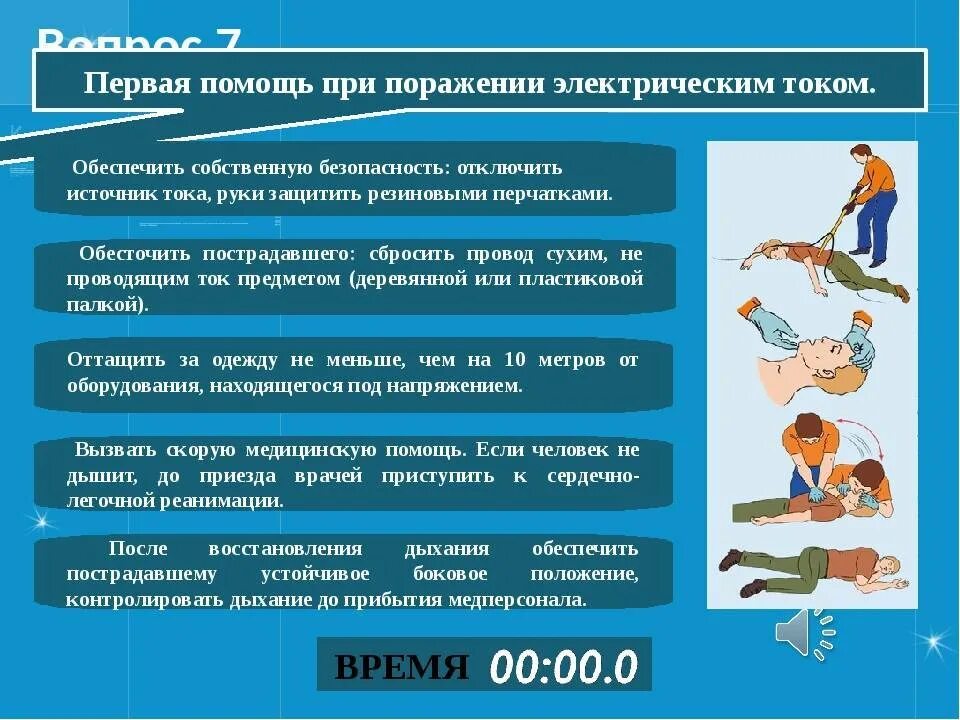 Вопрос 7

Первая помощь при поражении электрическим током.

Обеспечить собственную безопасность: отключить источник тока, руки защитить резиновыми перчатками.

Обесточить пострадавшего: сбросить провод сухим, не проводящим ток предметом (деревянной или пластиковой палкой).

Оттащить за одежду не меньше, чем на 10 метров от оборудования, находящегося под напряжением.

Вызвать скорую медицинскую помощь. Если человек не дышит, до приезда врачей приступить к сердечно-легочной реанимации.

После восстановления дыхания обеспечить пострадавшему устойчивое боковое положение, контролировать дыхание до прибытия медперсонала.

ВРЕМЯ 00:00.0